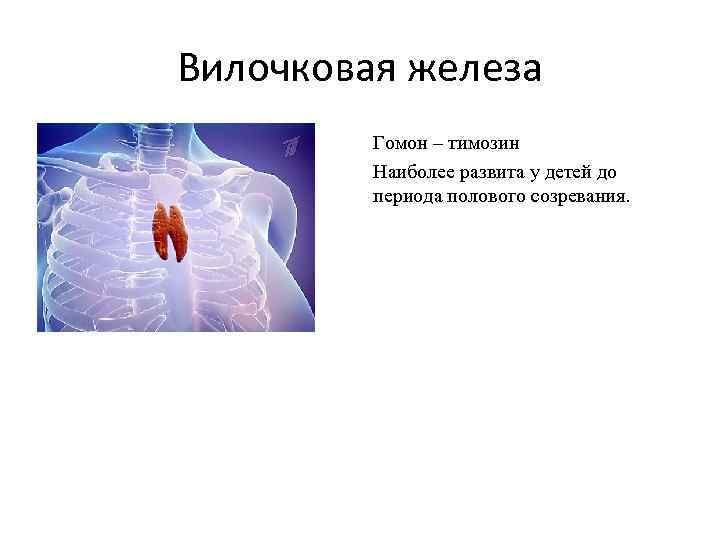 Вилочковая железа

Гомон – тимозин

Наиболее развита у детей до периода полового созревания.